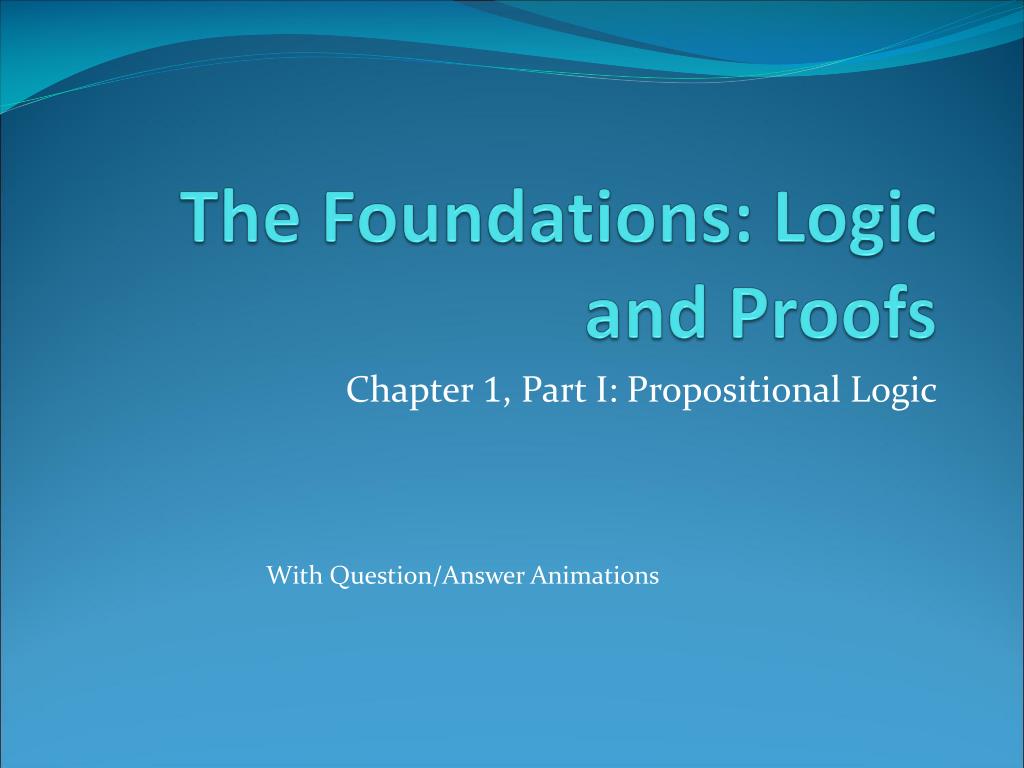 The Foundations: Logic and Proofs

Chapter 1, Part I: Propositional Logic

With Question/Answer Animations